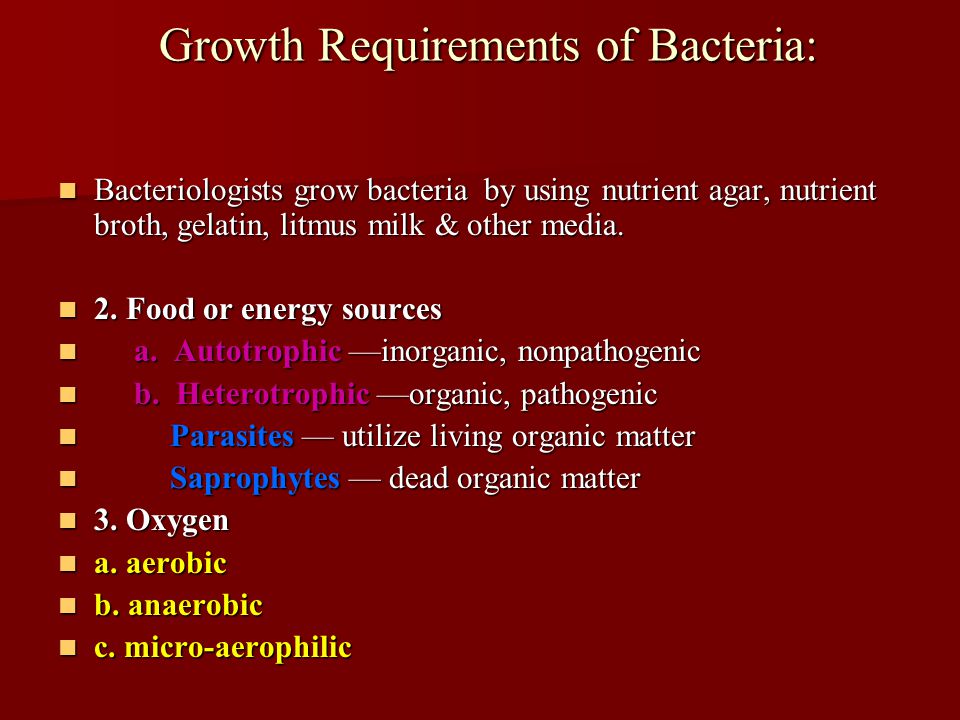 Growth Requirements of Bacteria:

Bacteriologists grow bacteria by using nutrient agar, nutrient broth, gelatin, litmus milk & other media.

2. Food or energy sources

a. Autotrophic —inorganic, nonpathogenic

b. Heterotrophic —organic, pathogenic

Parasites — utilize living organic matter

Saprophytes — dead organic matter

3. Oxygen

a. aerobic

b. anaerobic

c. micro-aerophilic